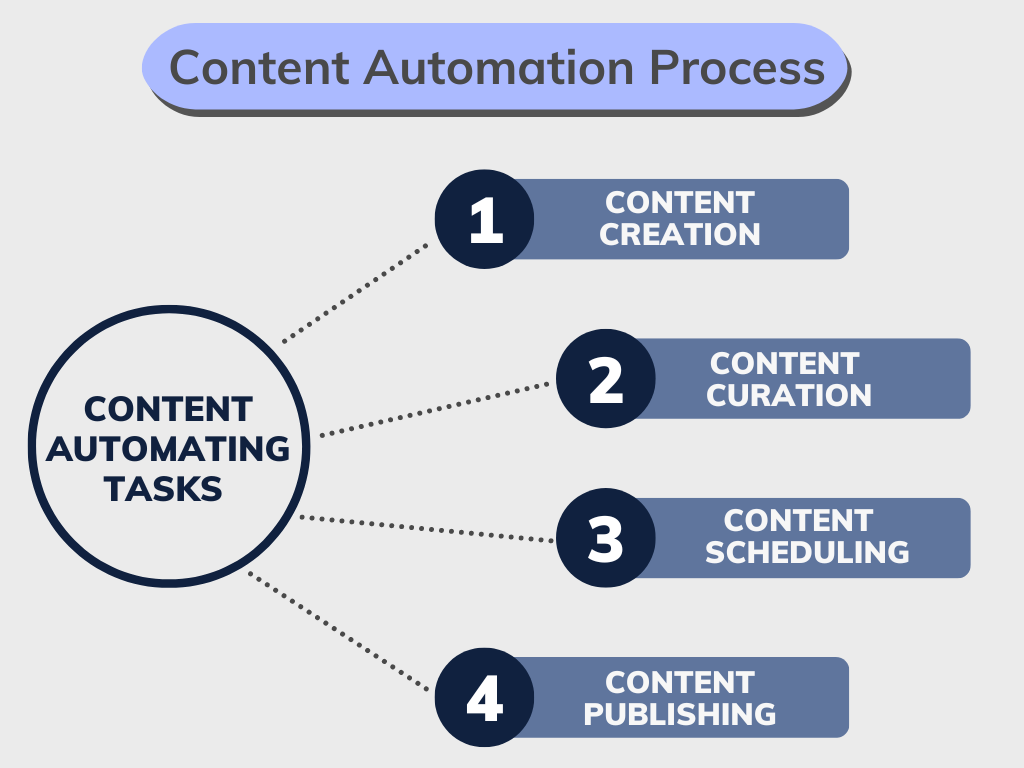 Content Automation Process

CONTENT AUTOMATING TASKS

1 CONTENT CREATION

2 CONTENT CURATION

3 CONTENT SCHEDULING

4 CONTENT PUBLISHING